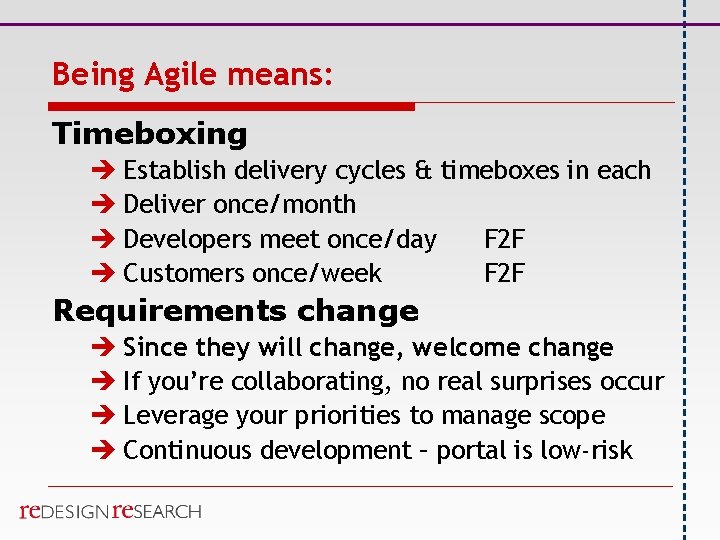 Being Agile means:

Timeboxing

➔ Establish delivery cycles & timeboxes in each
➔ Deliver once/month
➔ Developers meet once/day F2F
➔ Customers once/week F2F

Requirements change

➔ Since they will change, welcome change
➔ If you're collaborating, no real surprises occur
➔ Leverage your priorities to manage scope
➔ Continuous development – portal is low-risk

reDESIGN reSEARCH